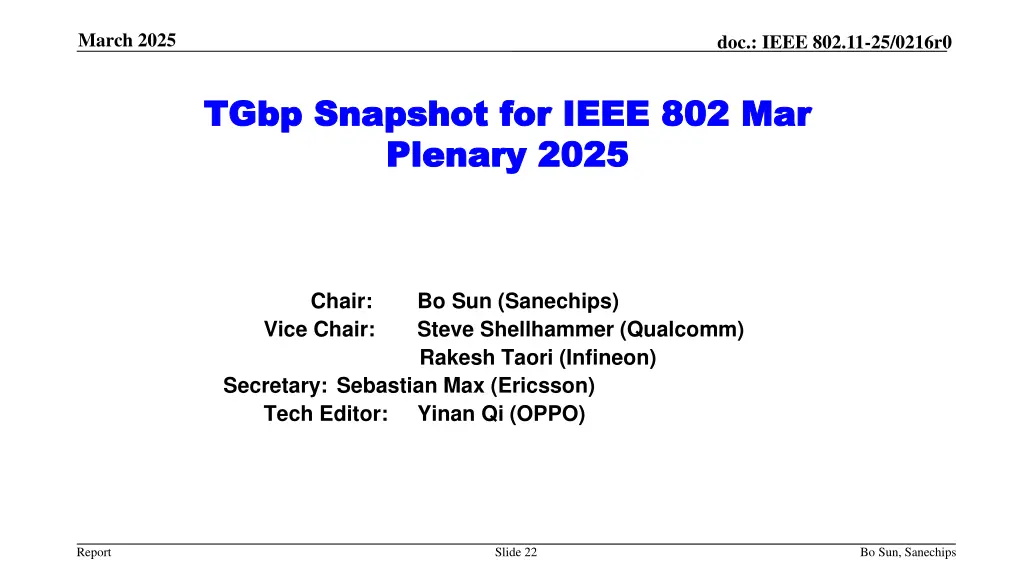 March 2025

doc.: IEEE 802.11-25/0216r0

TGbp Snapshot for IEEE 802 Mar Plenary 2025

Chair: Bo Sun (Sanechips)
Vice Chair: Steve Shellhammer (Qualcomm)
Rakesh Taori (Infineon)
Secretary: Sebastian Max (Ericsson)
Tech Editor: Yinan Qi (OPPO)

Report

Slide 22

Bo Sun, Sanechips